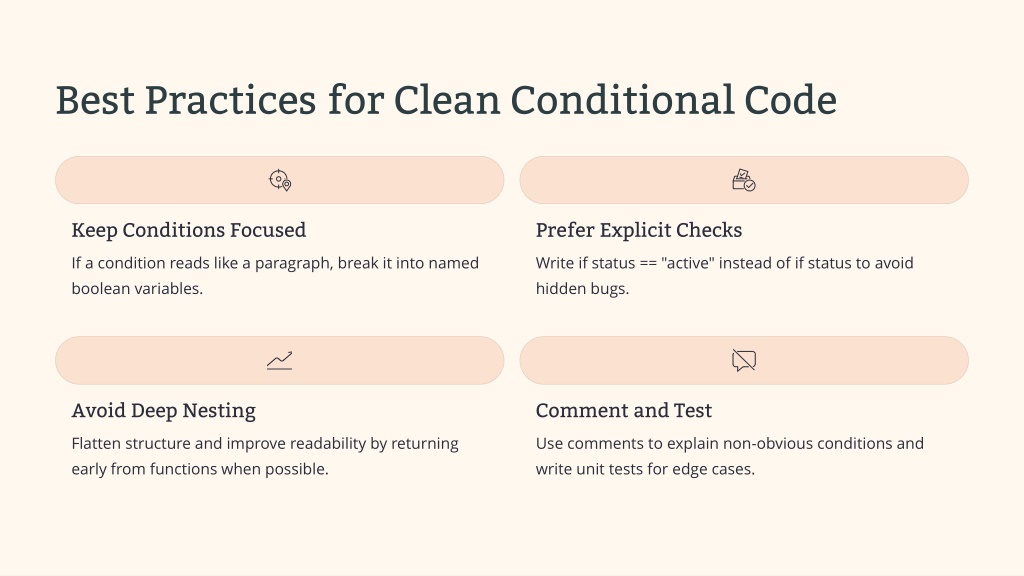 Best Practices for Clean Conditional Code

Keep Conditions Focused

If a condition reads like a paragraph, break it into named boolean variables.

Prefer Explicit Checks

Write if status == "active" instead of if status to avoid hidden bugs.

Avoid Deep Nesting

Flatten structure and improve readability by returning early from functions when possible.

Comment and Test

Use comments to explain non-obvious conditions and write unit tests for edge cases.